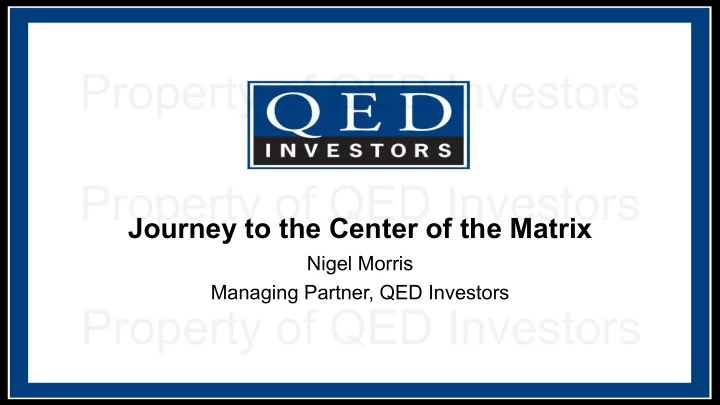 Property of QED Investors

QED
INVESTORS

Property of QED Investors

Journey to the Center of the Matrix

Nigel Morris

Managing Partner, QED Investors

Property of QED Investors